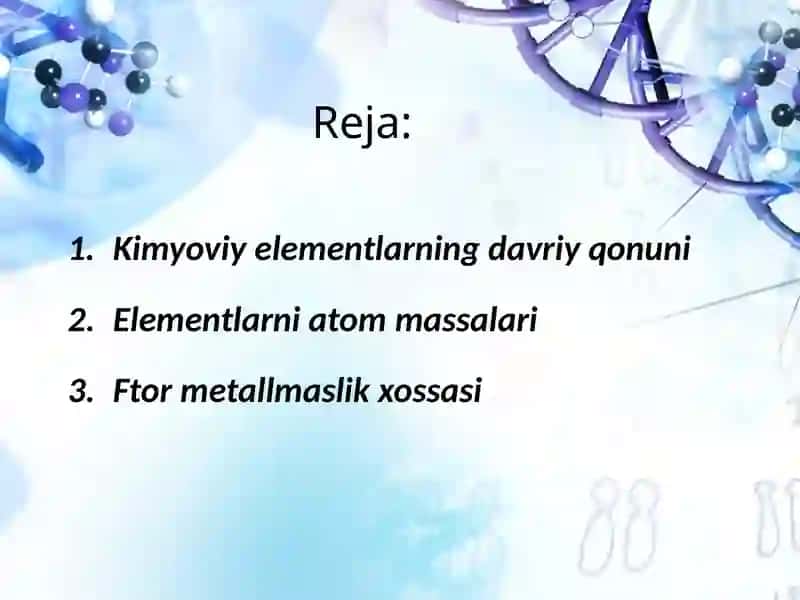 Reja:

1. Kimyoviy elementlarning davriy qonuni
2. Elementlarni atom massalari
3. Ftor metallmaslik xossasi